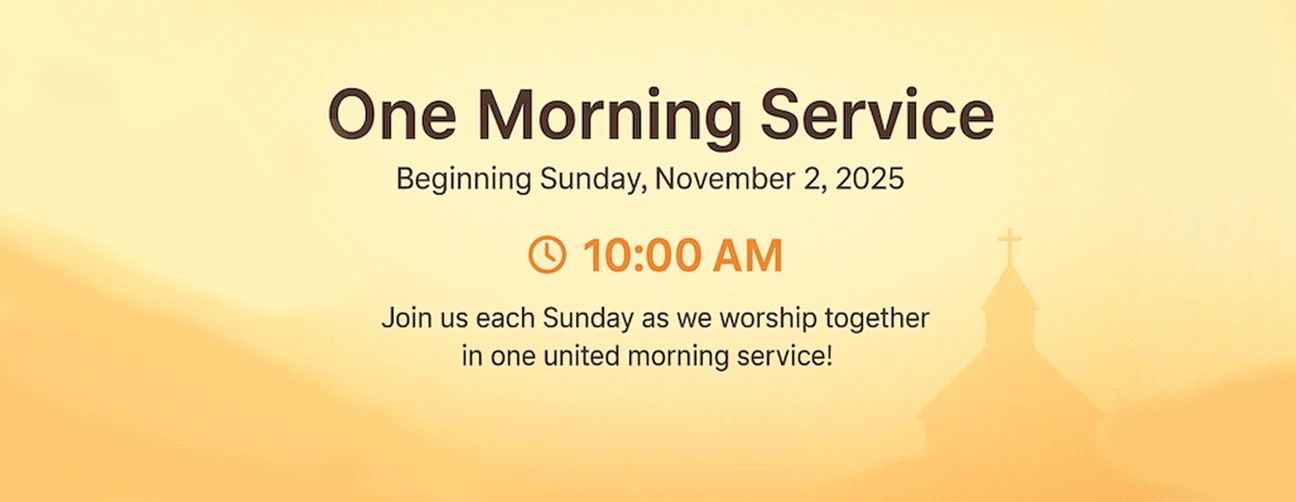 One Morning Service

Beginning Sunday, November 2, 2025

10:00 AM

Join us each Sunday as we worship together in one united morning service!